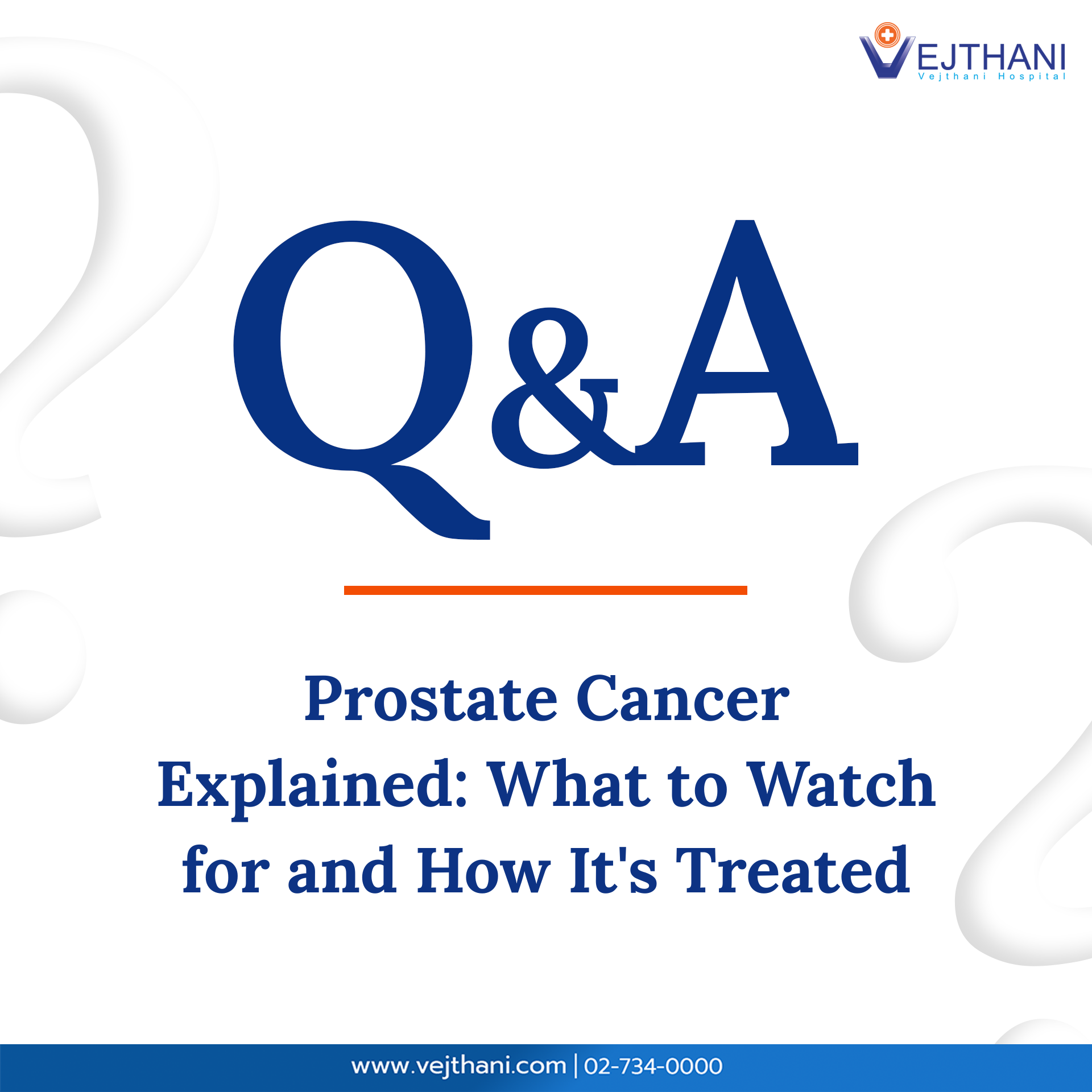 VEJTHANI
Vejthani Hospital

Q&A

Prostate Cancer Explained: What to Watch for and How It's Treated

www.vejthani.com | 02-734-0000